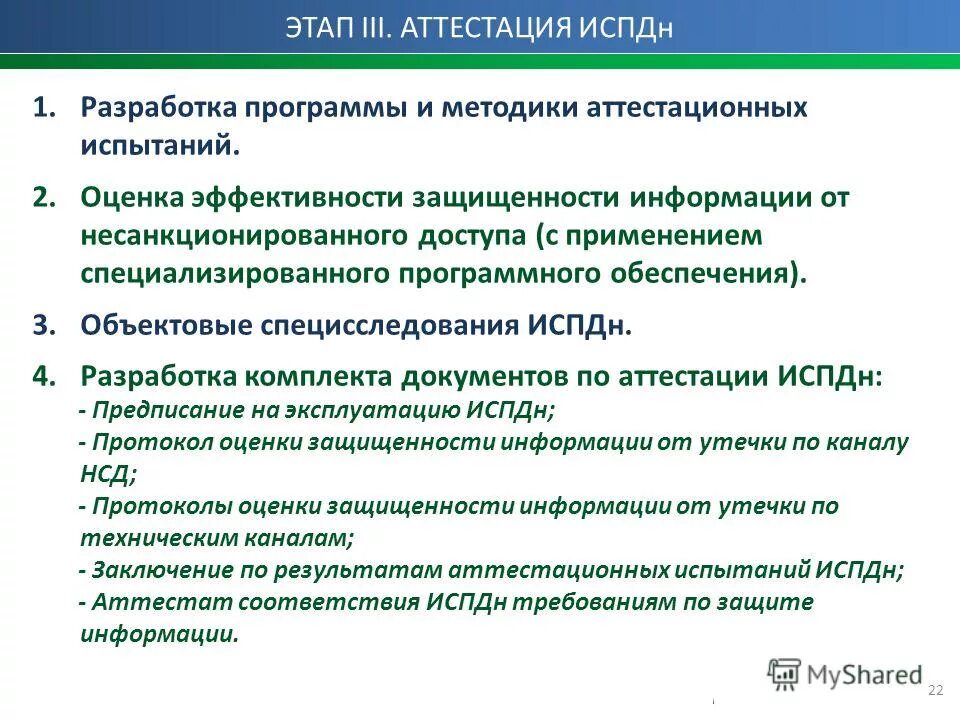 ЭТАП III. АТТЕСТАЦИЯ ИСПДн

1. Разработка программы и методики аттестационных испытаний.

2. Оценка эффективности защищенности информации от несанкционированного доступа (с применением специализированного программного обеспечения).

3. Объектовые специсследования ИСПДн.

4. Разработка комплекта документов по аттестации ИСПДн:
- Предписание на эксплуатацию ИСПДн;
- Протокол оценки защищенности информации от утечки по каналу НСД;
- Протоколы оценки защищенности информации от утечки по техническим каналам;
- Заключение по результатам аттестационных испытаний ИСПДн;
- Аттестат соответствия ИСПДн требованиям по защите информации.

MyShared

22